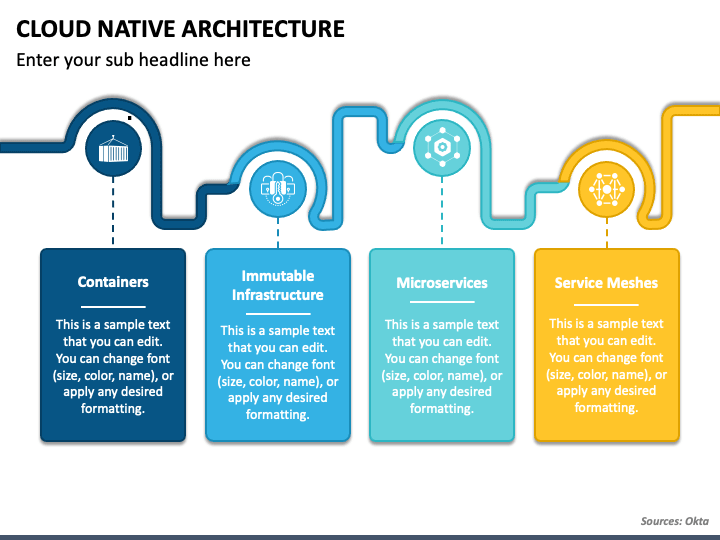 CLOUD NATIVE ARCHITECTURE

Enter your sub headline here

Containers

This is a sample text that you can edit. You can change font (size, color, name), or apply any desired formatting.

Immutable Infrastructure

This is a sample text that you can edit. You can change font (size, color, name), or apply any desired formatting.

Microservices

This is a sample text that you can edit. You can change font (size, color, name), or apply any desired formatting.

Service Meshes

This is a sample text that you can edit. You can change font (size, color, name), or apply any desired formatting.

Sources: Okta